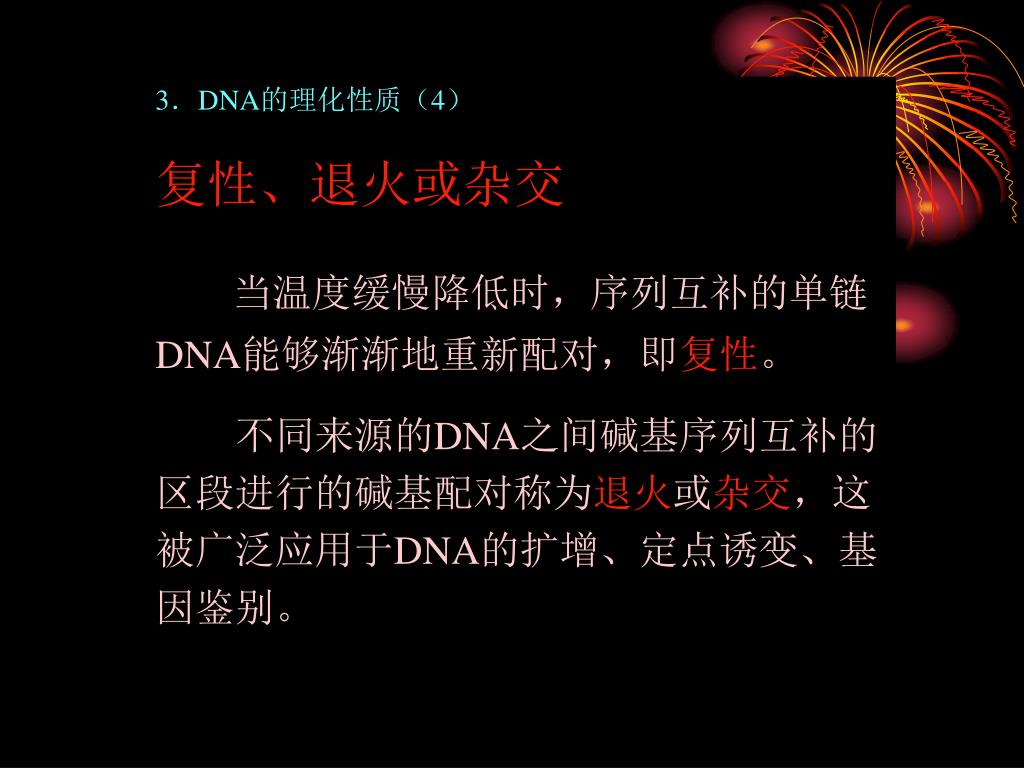 3．DNA的理化性质（4）

复性、退火或杂交

当温度缓慢降低时，序列互补的单链DNA能够渐渐地重新配对，即复性。

不同来源的DNA之间碱基序列互补的区段进行的碱基配对称为退火或杂交，这被广泛应用于DNA的扩增、定点诱变、基因鉴别。